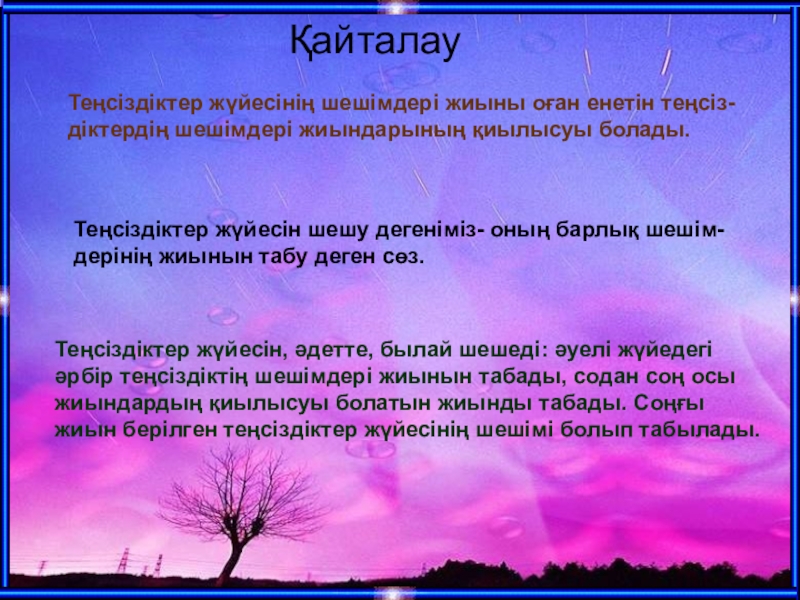 Қайталау

Теңсіздіктер жүйесінің шешімдері жиыны оған енетін теңсіздіктердің шешімдері жиындарының қиылысуы болады.

Теңсіздіктер жүйесін шешу дегеніміз- оның барлық шешімдерінің жиынын табу деген сөз.

Теңсіздіктер жүйесін, әдетте, былай шешеді: әуелі жүйедегі әрбір теңсіздіктің шешімдері жиынын табады, содан соң осы жиындардың қиылысуы болатын жиынды табады. Соңғы жиын берілген теңсіздіктер жүйесінің шешімі болып табылады.